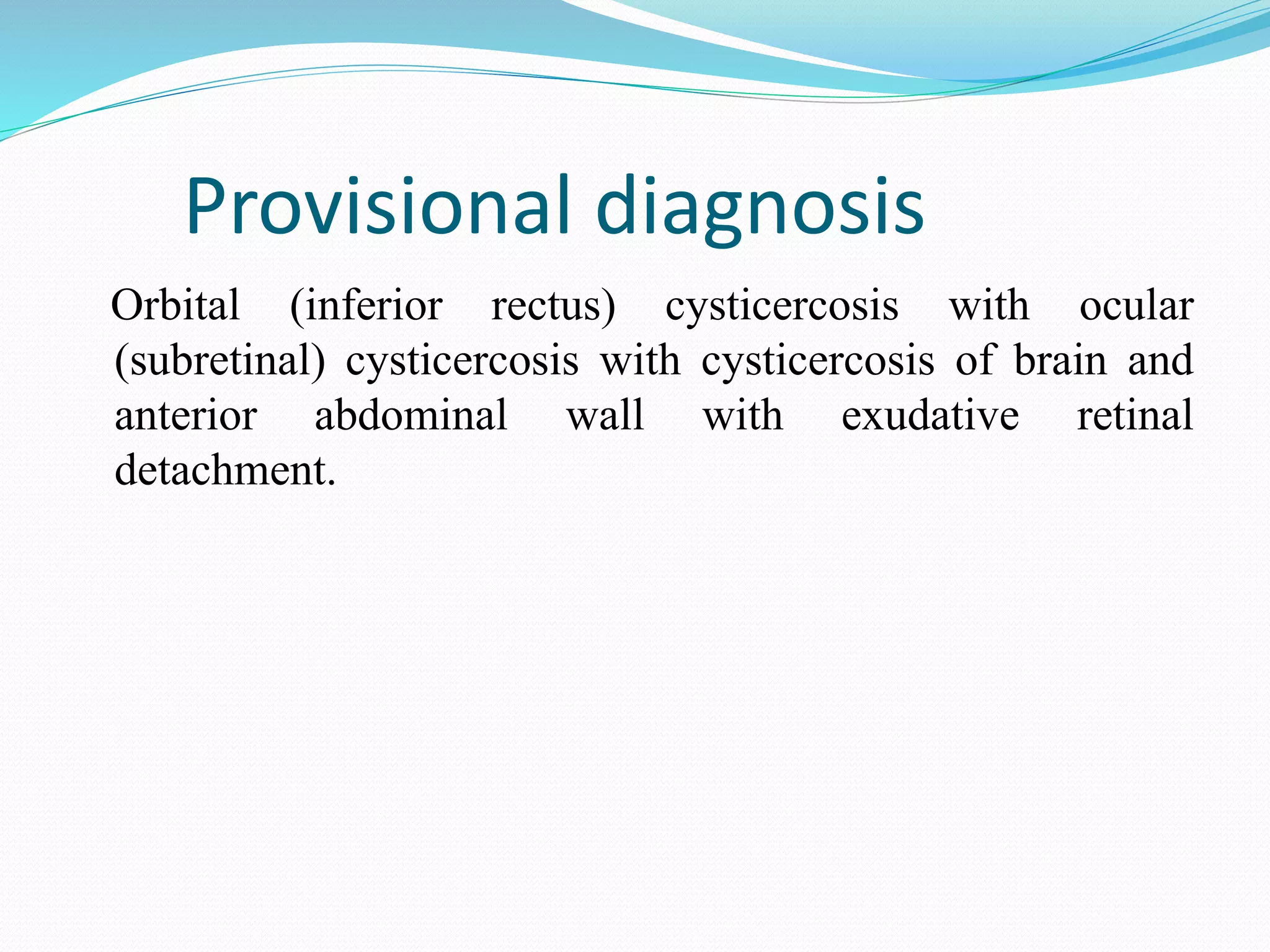 Provisional diagnosis

Orbital (inferior rectus) cysticercosis with ocular (subretinal) cysticercosis with cysticercosis of brain and anterior abdominal wall with exudative retinal detachment.